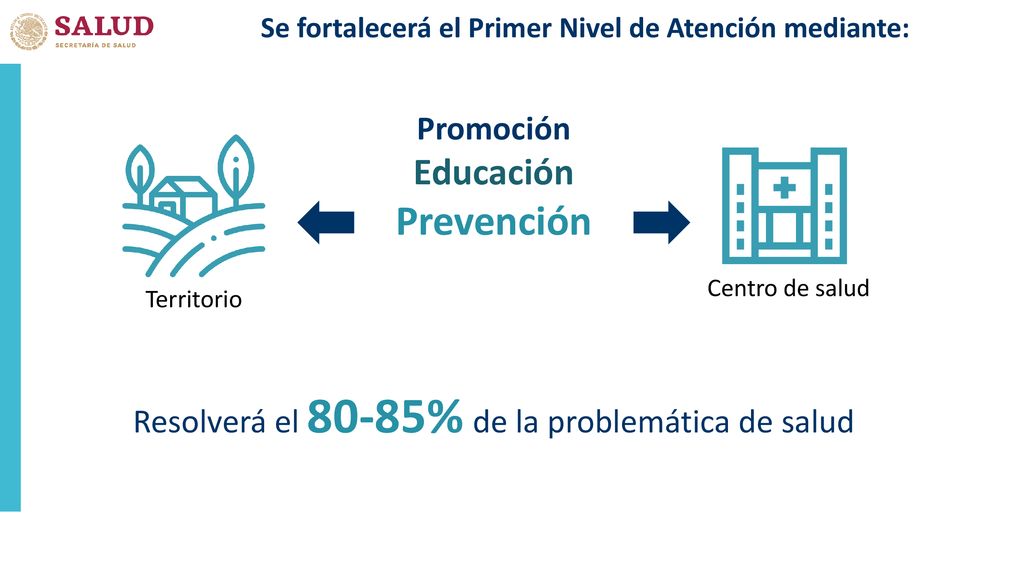 SALUD
SECRETARÍA DE SALUD

Se fortalecerá el Primer Nivel de Atención mediante:

Promoción
Educación
Prevención

Territorio

Centro de salud

Resolverá el 80-85% de la problemática de salud